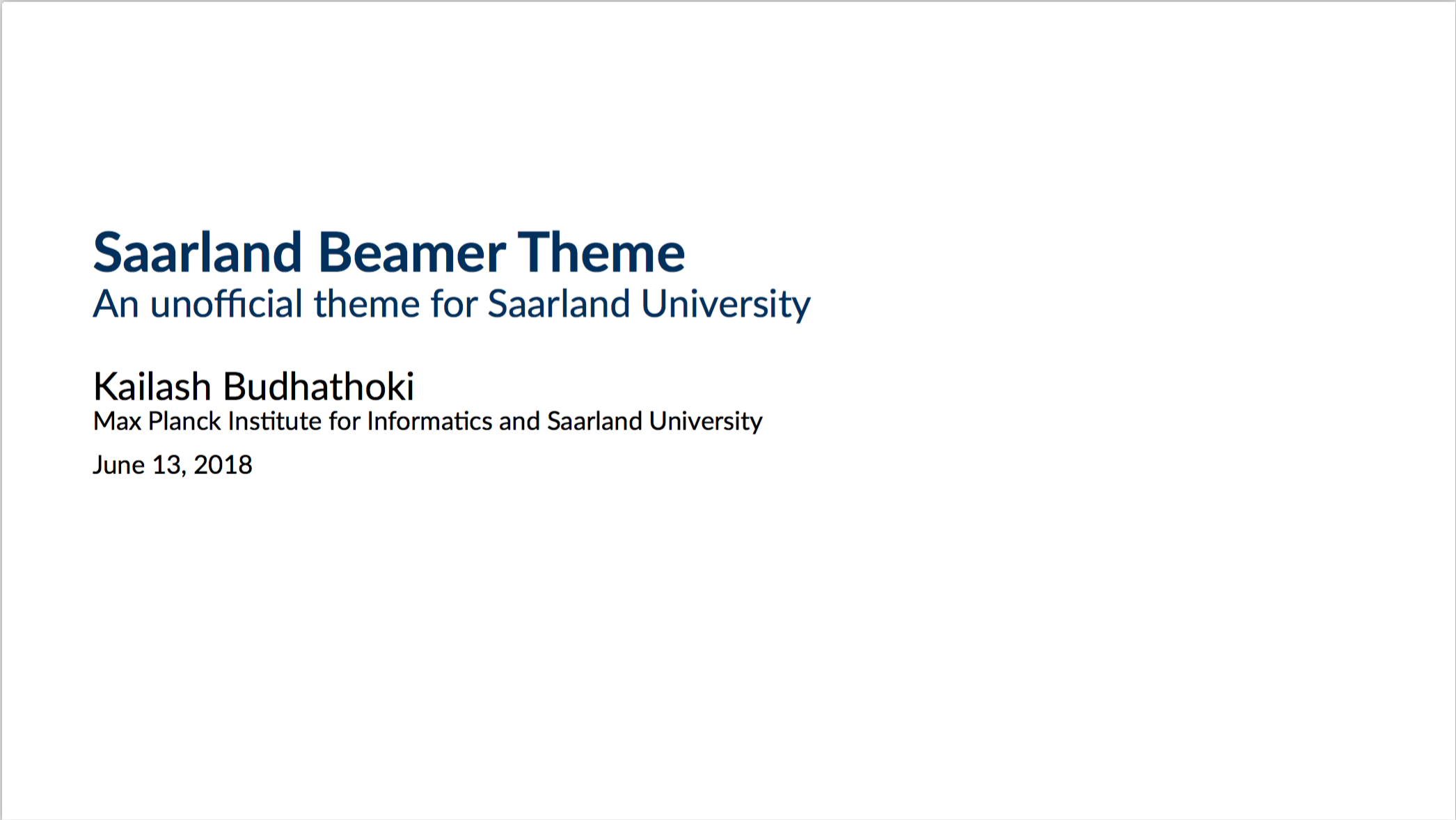 Saarland Beamer Theme
An unofficial theme for Saarland University

Kailash Budhathoki
Max Planck Institute for Informatics and Saarland University

June 13, 2018